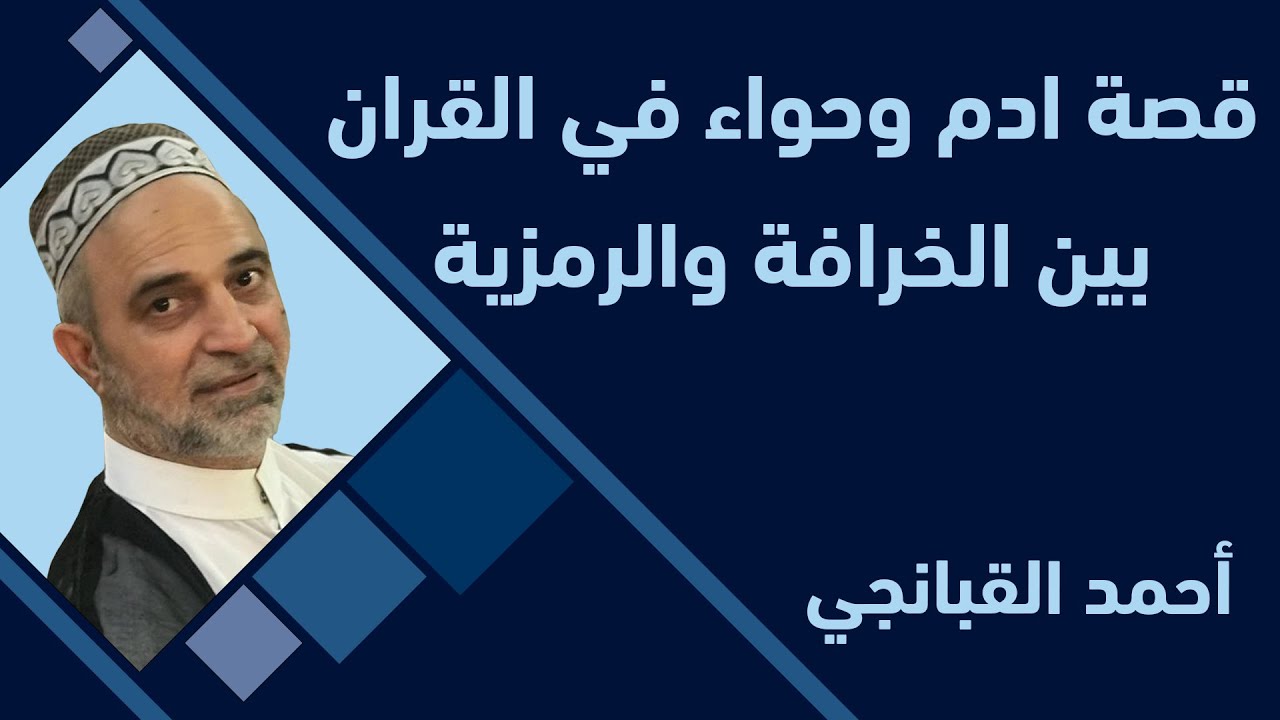 قصة ادم وحواء في القران
بين الخرافة والرمزية

أحمد القبانجي